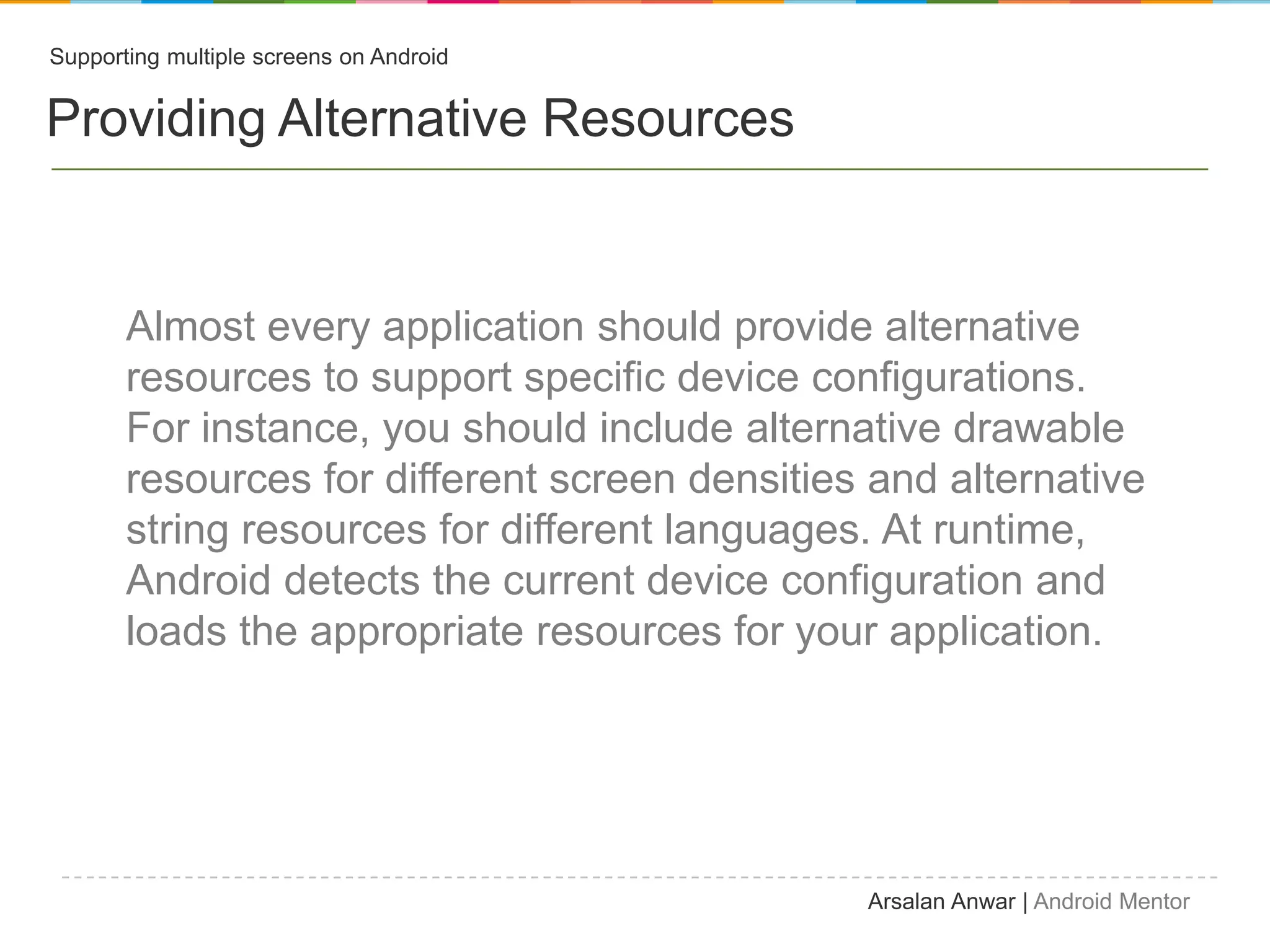 Supporting multiple screens on Android

Providing Alternative Resources

Almost every application should provide alternative resources to support specific device configurations. For instance, you should include alternative drawable resources for different screen densities and alternative string resources for different languages. At runtime, Android detects the current device configuration and loads the appropriate resources for your application.

Arsalan Anwar | Android Mentor